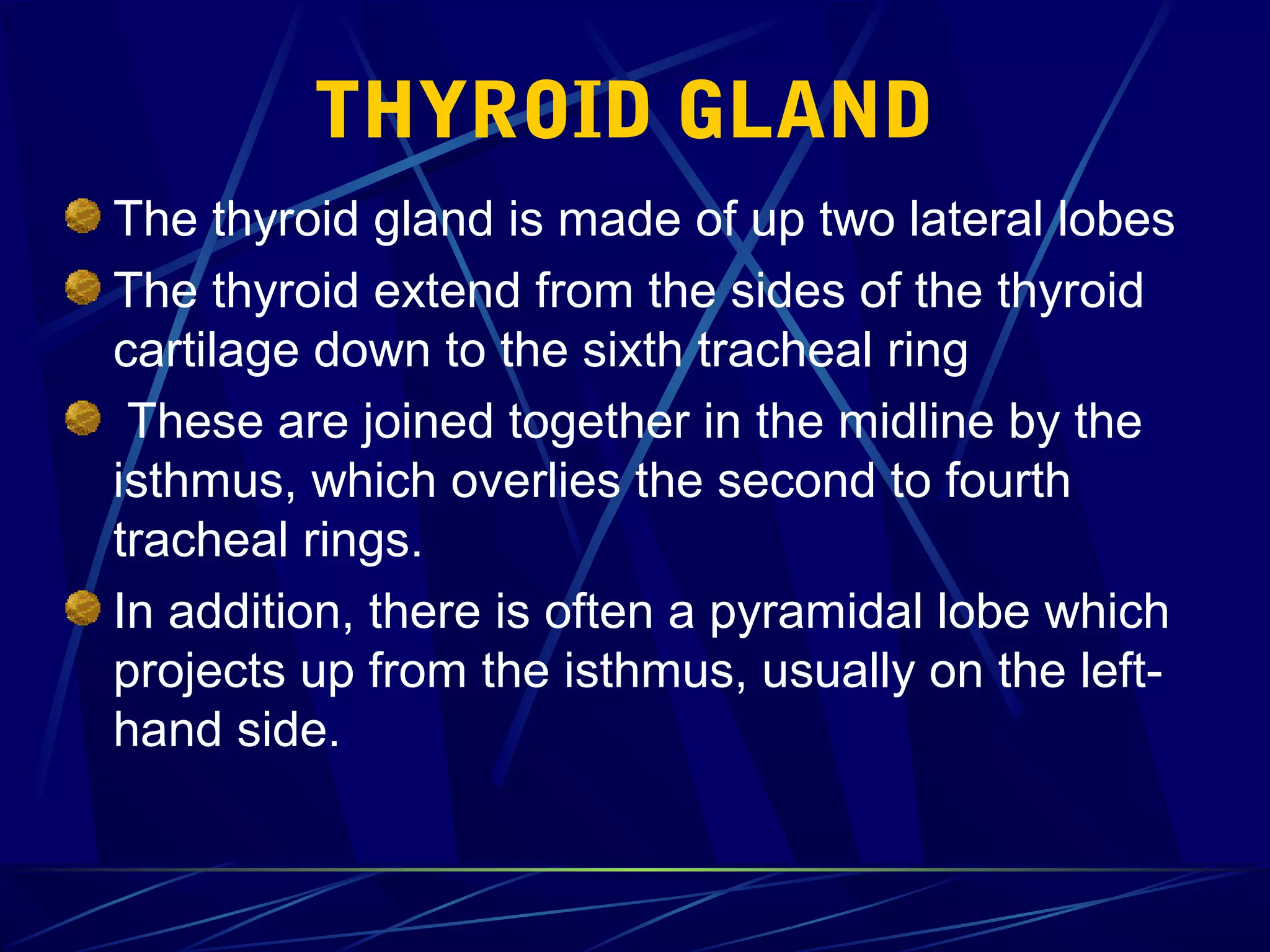 THYROID GLAND

The thyroid gland is made of up two lateral lobes

The thyroid extend from the sides of the thyroid cartilage down to the sixth tracheal ring

These are joined together in the midline by the isthmus, which overlies the second to fourth tracheal rings.

In addition, there is often a pyramidal lobe which projects up from the isthmus, usually on the left-hand side.